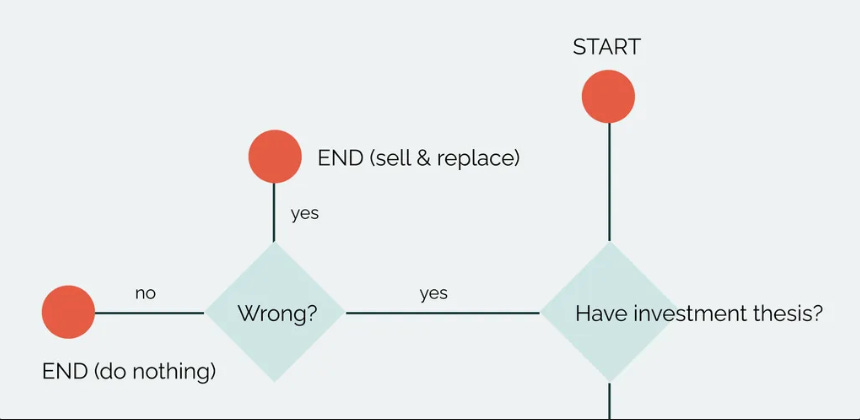 START

END (sell & replace)

yes

no

Wrong?

yes

Have investment thesis?

END (do nothing)